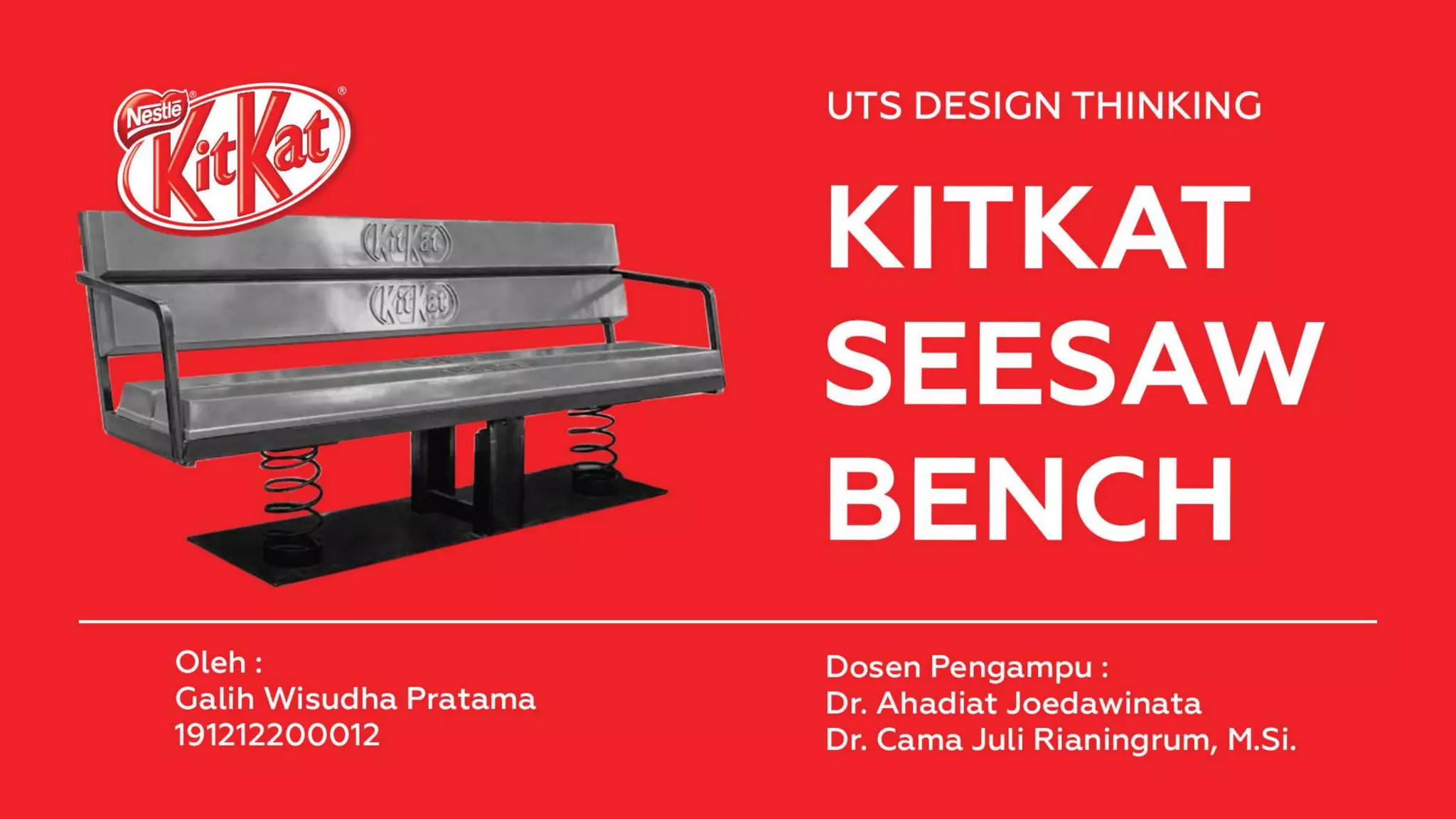 Nestlé KitKat

KitKat
KitKat

UTS DESIGN THINKING

KITKAT SEESAW BENCH

Oleh :
Galih Wisudha Pratama
191212200012

Dosen Pengampu :
Dr. Ahadiat Joedawinata
Dr. Cama Juli Rianingrum, M.Si.